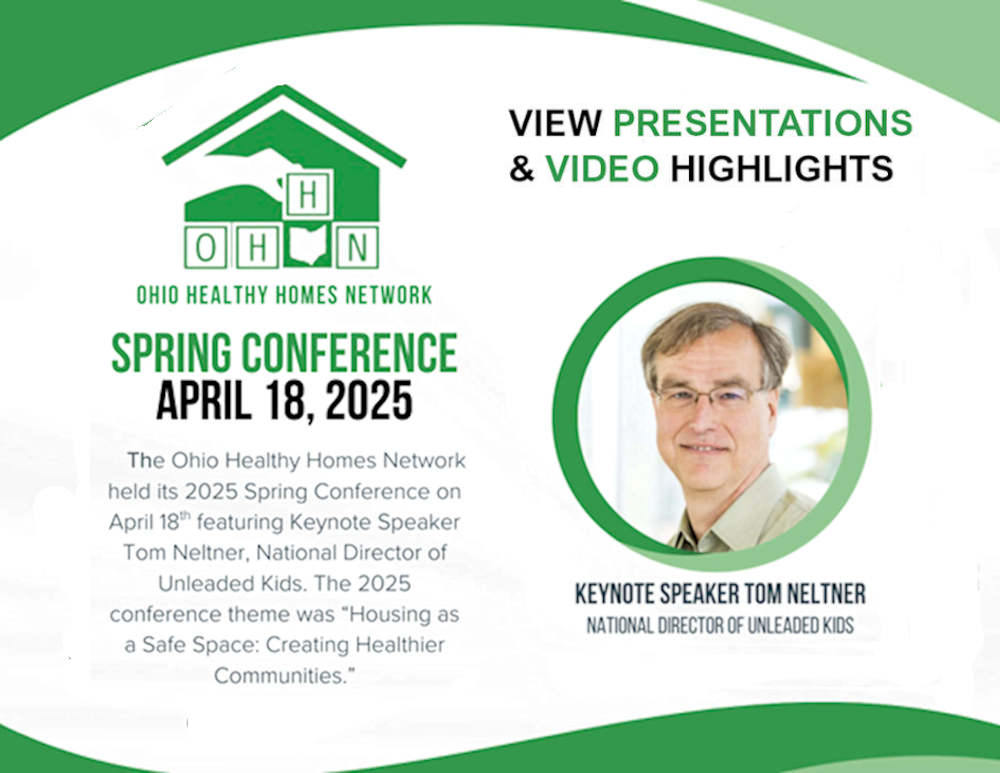 H
O H N

OHIO HEALTHY HOMES NETWORK

SPRING CONFERENCE
APRIL 18, 2025

The Ohio Healthy Homes Network held its 2025 Spring Conference on April 18$^{th}$ featuring Keynote Speaker Tom Neltner, National Director of Unleaded Kids. The 2025 conference theme was "Housing as a Safe Space: Creating Healthier Communities."

VIEW PRESENTATIONS & VIDEO HIGHLIGHTS

KEYNOTE SPEAKER TOM NELTNER
NATIONAL DIRECTOR OF UNLEADED KIDS